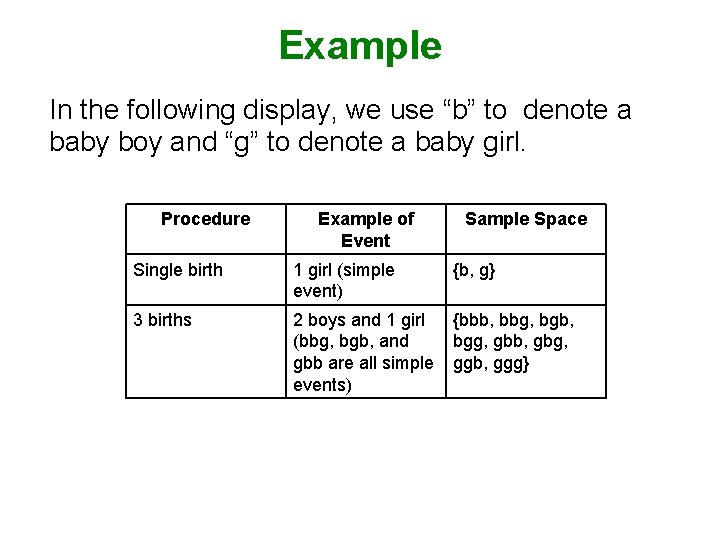 Example

In the following display, we use “b” to denote a baby boy and “g” to denote a baby girl.

| Procedure | Example of Event | Sample Space |
|---|---|---|
| Single birth | 1 girl (simple event) | {b, g} |
| 3 births | 2 boys and 1 girl (bbg, bgb, and gbb are all simple events) | {bbb, bbg, bgb, bgg, gbb, gbg, ggb, ggg} |